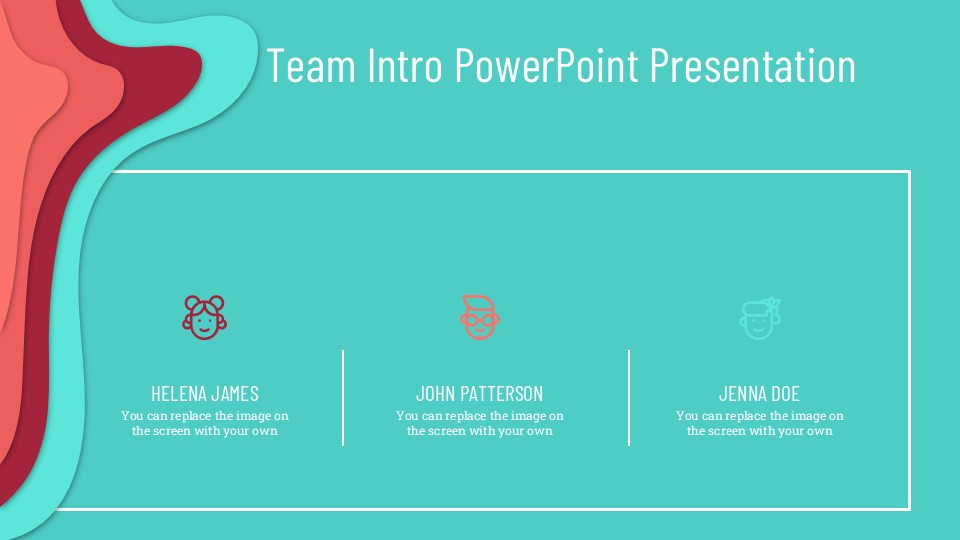 Team Intro PowerPoint Presentation

HELENA JAMES
You can replace the image on the screen with your own

JOHN PATTERSON
You can replace the image on the screen with your own

JENNA DOE
You can replace the image on the screen with your own